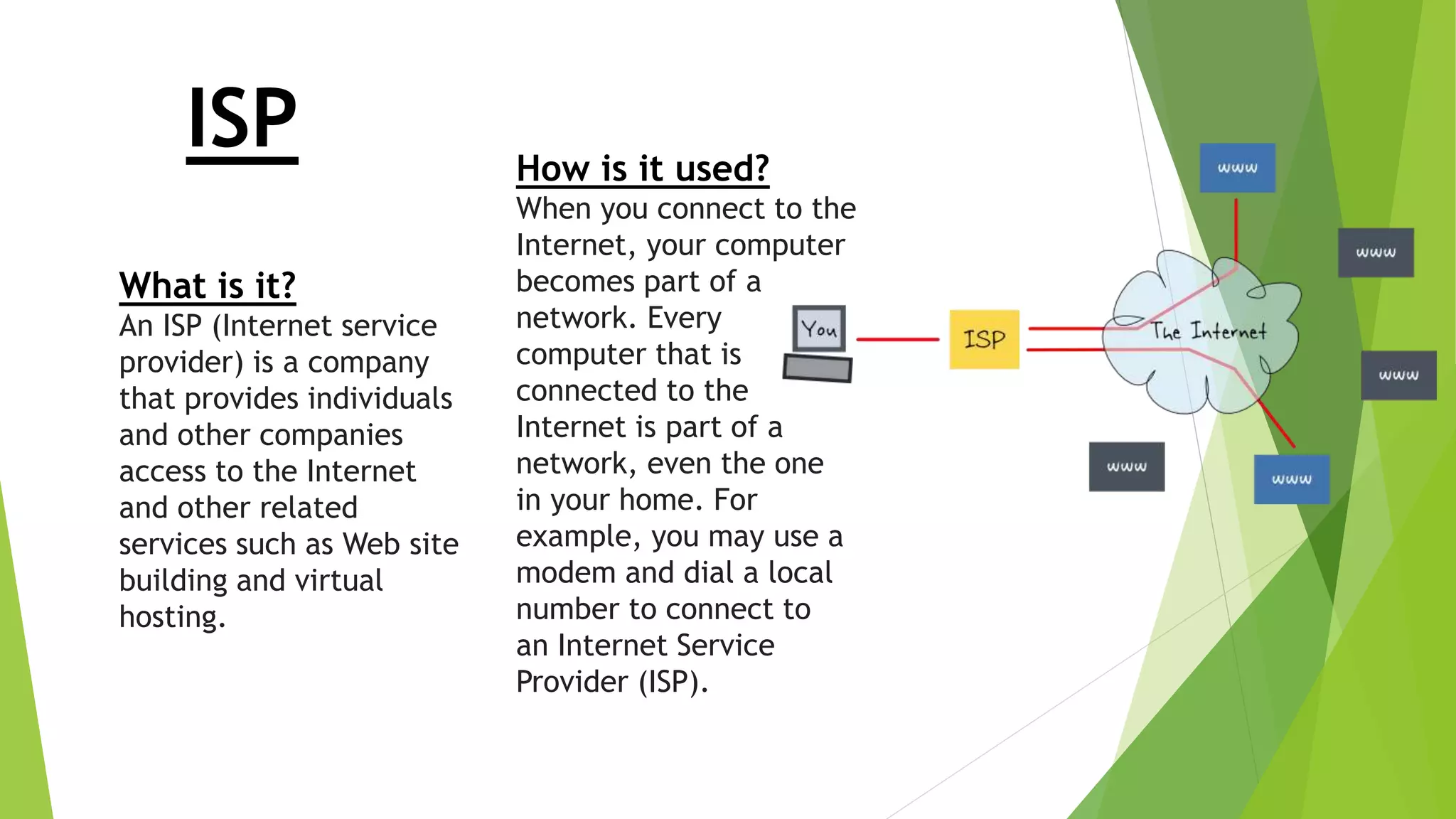 ISP

What is it?
An ISP (Internet service provider) is a company that provides individuals and other companies access to the Internet and other related services such as Web site building and virtual hosting.

How is it used?
When you connect to the Internet, your computer becomes part of a network. Every computer that is connected to the Internet is part of a network, even the one in your home. For example, you may use a modem and dial a local number to connect to an Internet Service Provider (ISP).

You
ISP
The Internet
www
www
www
www
www